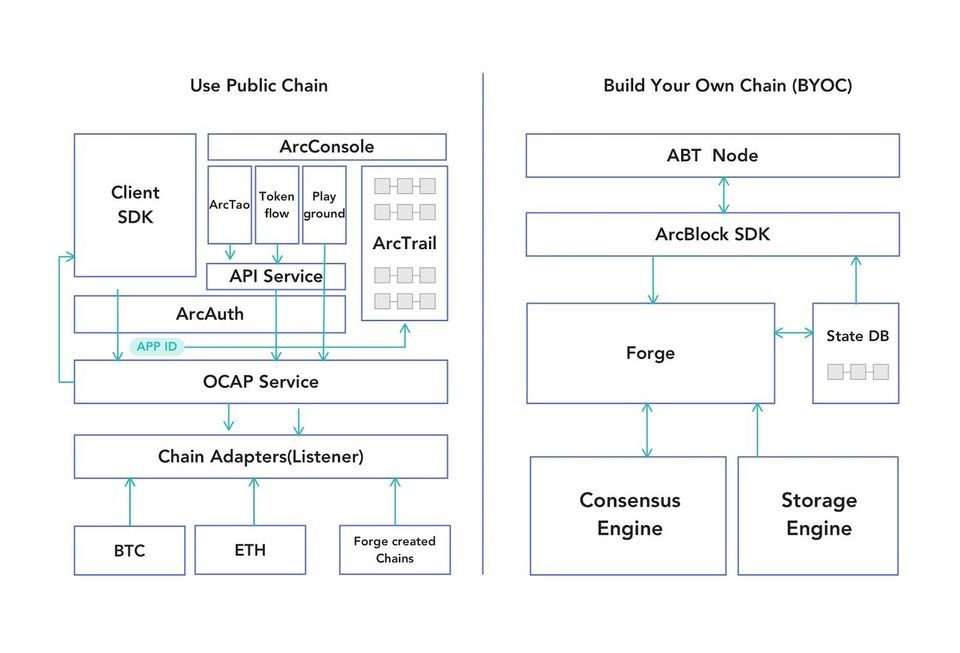 Use Public Chain

Client SDK

ArcConsole

ArcTao

Token flow

Play ground

ArcTrail

API Service

ArcAuth

APP ID

OCAP Service

Chain Adapters(Listener)

BTC

ETH

Forge created Chains

Build Your Own Chain (BYOC)

ABT Node

ArcBlock SDK

Forge

State DB

Consensus Engine

Storage Engine